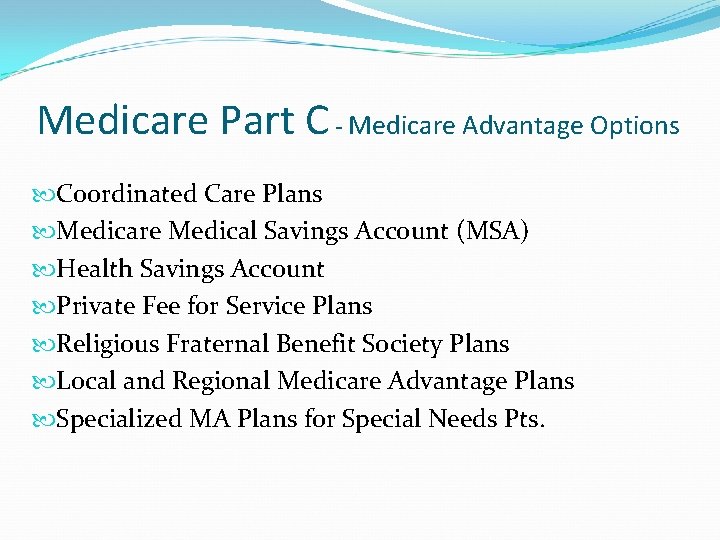 Medicare Part C - Medicare Advantage Options

Coordinated Care Plans
Medicare Medical Savings Account (MSA)
Health Savings Account
Private Fee for Service Plans
Religious Fraternal Benefit Society Plans
Local and Regional Medicare Advantage Plans
Specialized MA Plans for Special Needs Pts.